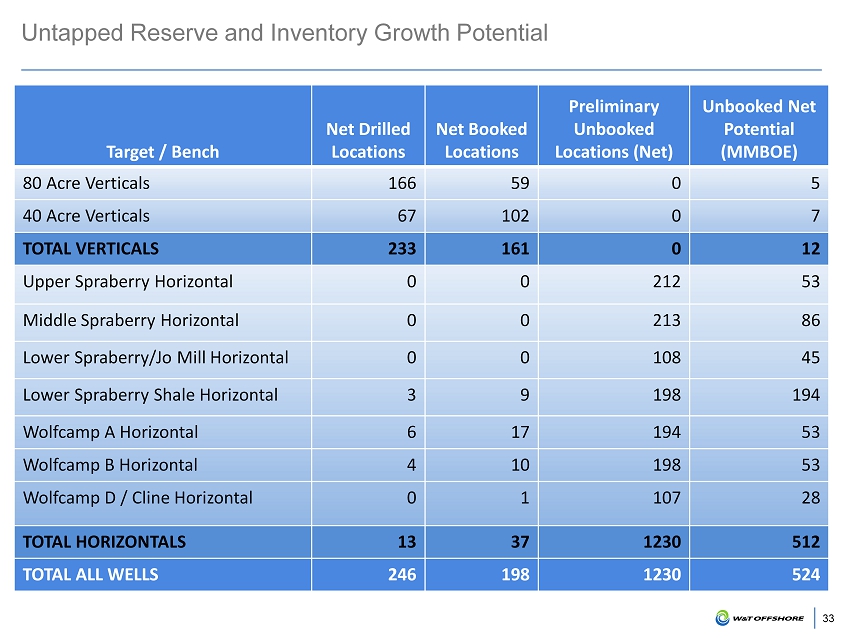 Untapped Reserve and Inventory Growth Potential

| Target / Bench | Net Drilled Locations | Net Booked Locations | Preliminary Unbooked Locations (Net) | Unbooked Net Potential (MMBOE) |
|---|---|---|---|---|
| 80 Acre Verticals | 166 | 59 | 0 | 5 |
| 40 Acre Verticals | 67 | 102 | 0 | 7 |
| TOTAL VERTICALS | 233 | 161 | 0 | 12 |
| Upper Spraberry Horizontal | 0 | 0 | 212 | 53 |
| Middle Spraberry Horizontal | 0 | 0 | 213 | 86 |
| Lower Spraberry/Jo Mill Horizontal | 0 | 0 | 108 | 45 |
| Lower Spraberry Shale Horizontal | 3 | 9 | 198 | 194 |
| Wolfcamp A Horizontal | 6 | 17 | 194 | 53 |
| Wolfcamp B Horizontal | 4 | 10 | 198 | 53 |
| Wolfcamp D / Cline Horizontal | 0 | 1 | 107 | 28 |
| TOTAL HORIZONTALS | 13 | 37 | 1230 | 512 |
| TOTAL ALL WELLS | 246 | 198 | 1230 | 524 |

W&T OFFSHORE 33